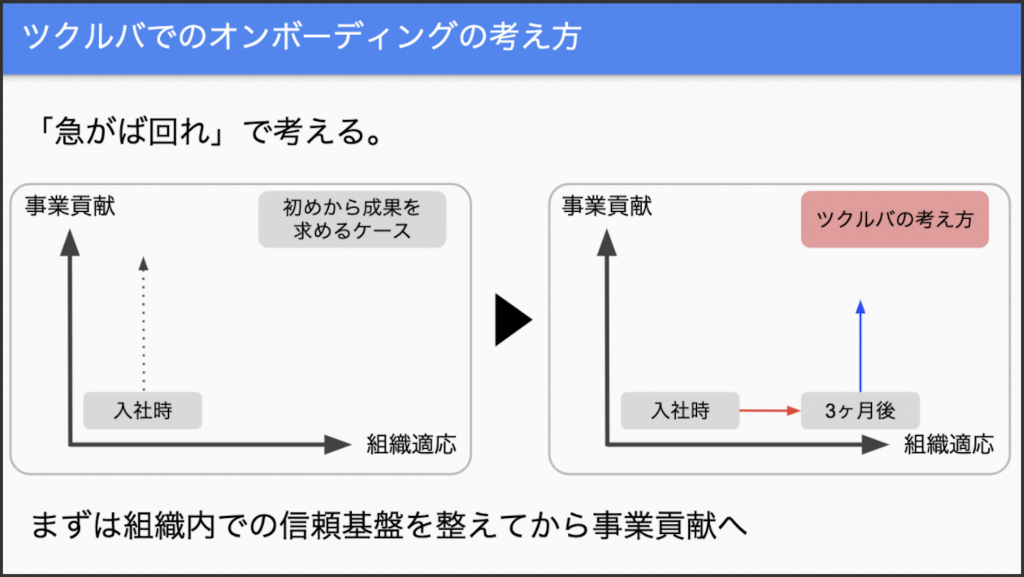 ツクルバでのオンボーディングの考え方

「急がば回れ」で考える。

事業貢献

初めから成果を求めるケース

入社時

組織適応

事業貢献

ツクルバの考え方

入社時

3ヶ月後

組織適応

まずは組織内での信頼基盤を整えてから事業貢献へ